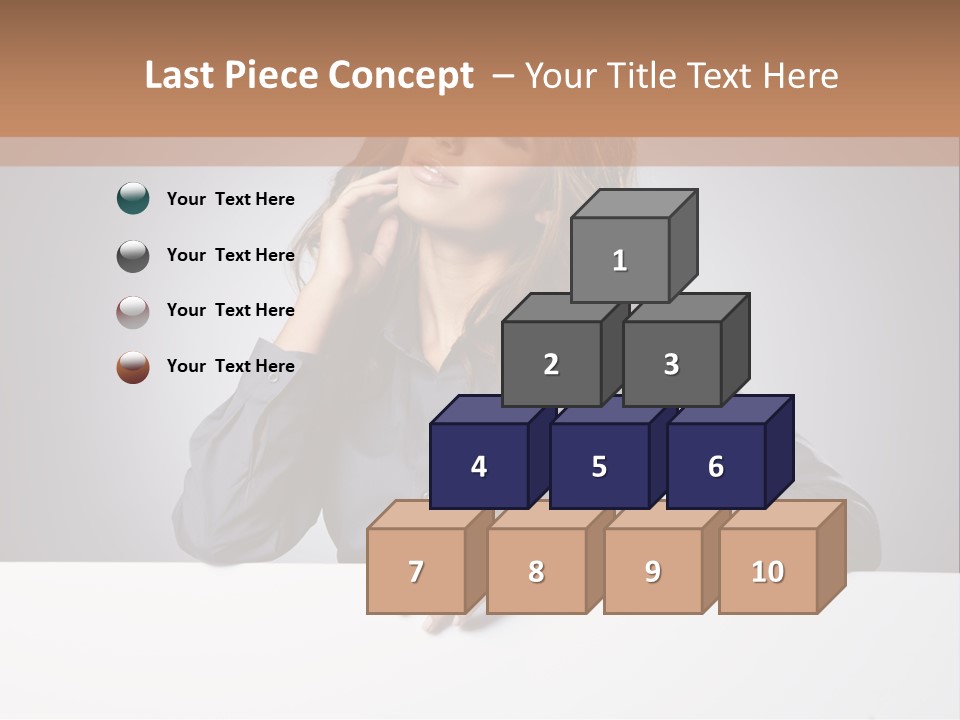 Last Piece Concept – Your Title Text Here

Your Text Here

Your Text Here

Your Text Here

Your Text Here

1

2

3

4

5

6

7

8

9

10